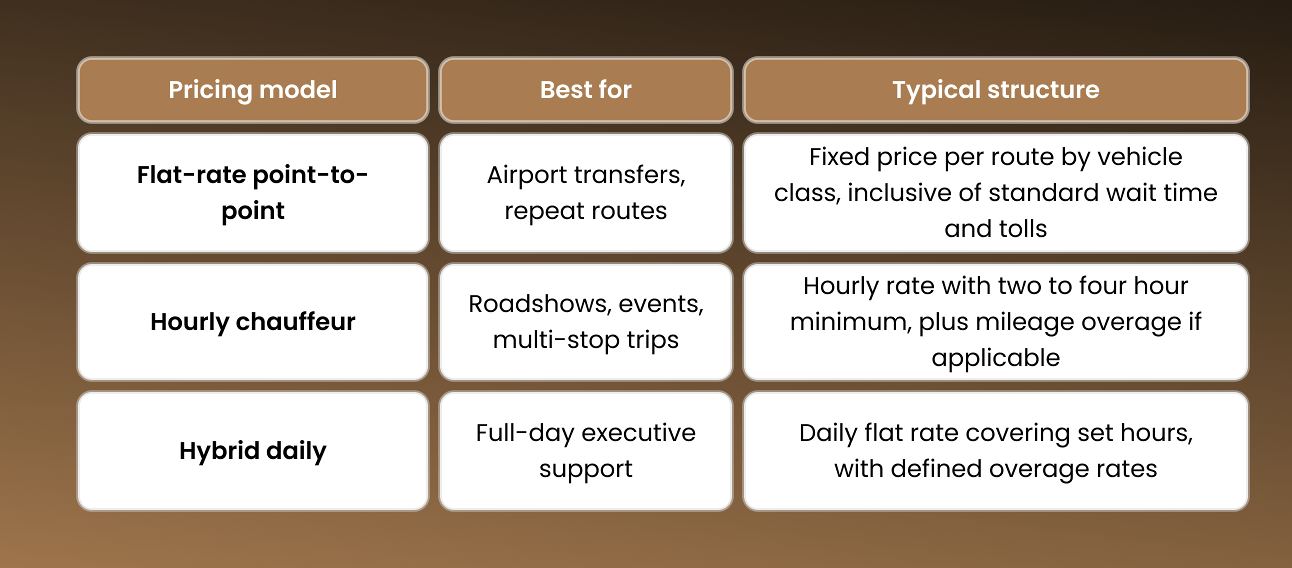 | Pricing model | Best for | Typical structure |
|---|---|---|
| Flat-rate point-to-point | Airport transfers, repeat routes | Fixed price per route by vehicle class, inclusive of standard wait time and tolls |
| Hourly chauffeur | Roadshows, events, multi-stop trips | Hourly rate with two to four hour minimum, plus mileage overage if applicable |
| Hybrid daily | Full-day executive support | Daily flat rate covering set hours, with defined overage rates |